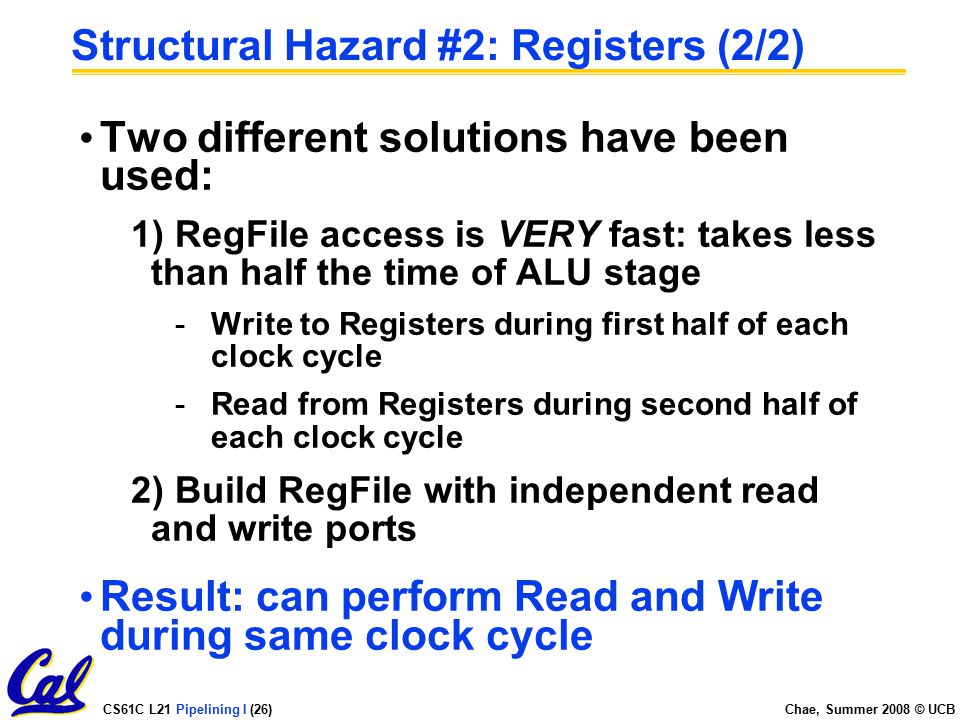 Structural Hazard #2: Registers (2/2)

• Two different solutions have been used:

1) RegFile access is VERY fast: takes less than half the time of ALU stage

- Write to Registers during first half of each clock cycle

- Read from Registers during second half of each clock cycle

2) Build RegFile with independent read and write ports

• Result: can perform Read and Write during same clock cycle

Cal

CS61C L21 Pipelining I (26)

Chae, Summer 2008 © UCB